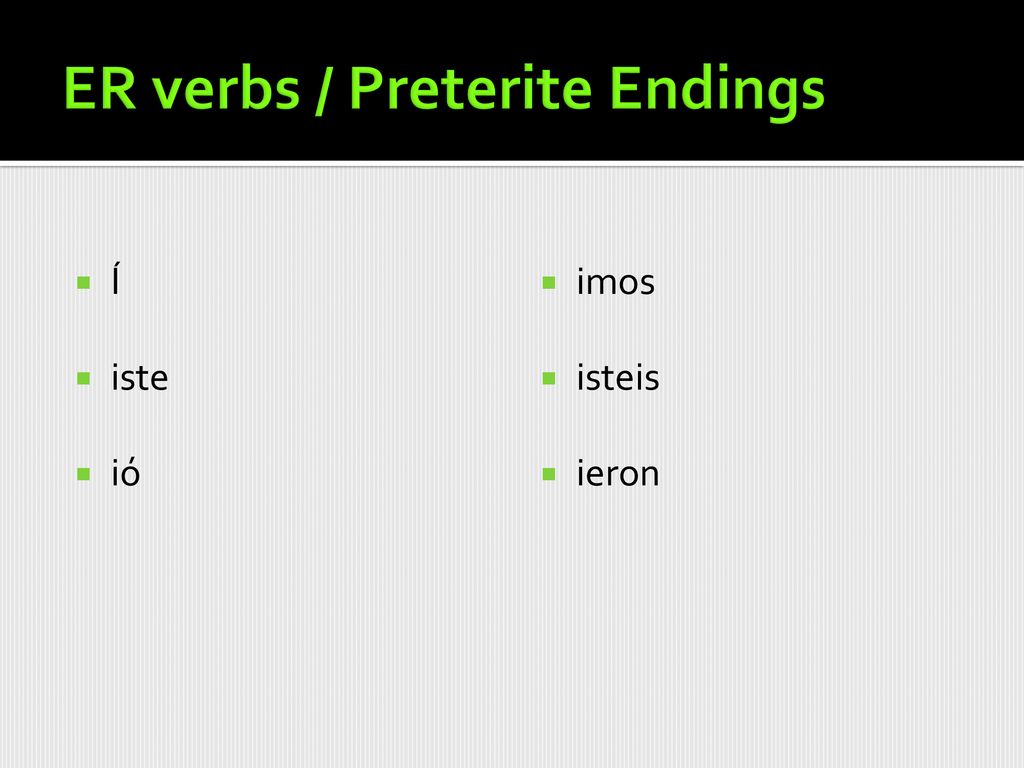 ER verbs / Preterite Endings

Í

iste

ió

imos

isteis

ieron